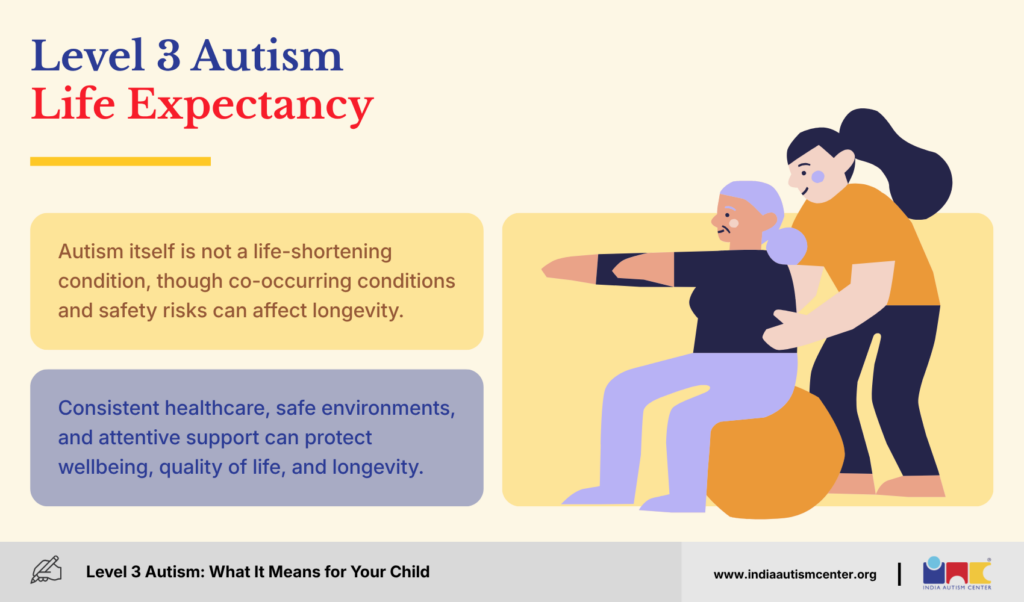 Level 3 Autism
Life Expectancy

Autism itself is not a life-shortening condition, though co-occurring conditions and safety risks can affect longevity.

Consistent healthcare, safe environments, and attentive support can protect wellbeing, quality of life, and longevity.

Level 3 Autism: What It Means for Your Child

www.indiaautismcenter.org

INDIA AUTISM CENTER